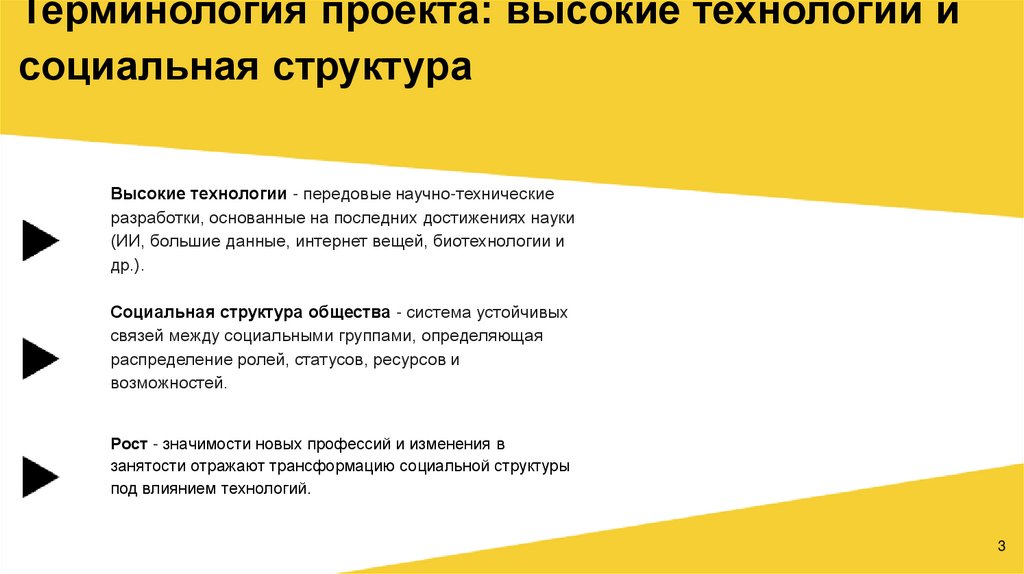 Терминология проекта: высокие технологии и социальная структура

Высокие технологии - передовые научно-технические разработки, основанные на последних достижениях науки (ИИ, большие данные, интернет вещей, биотехнологии и др.).

Социальная структура общества - система устойчивых связей между социальными группами, определяющая распределение ролей, статусов, ресурсов и возможностей.

Рост - значимости новых профессий и изменения в занятости отражают трансформацию социальной структуры под влиянием технологий.

3